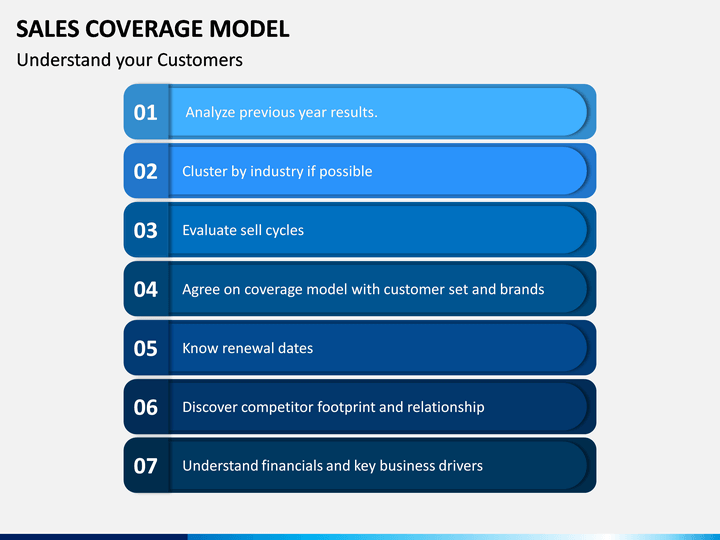 SALES COVERAGE MODEL

Understand your Customers

01 Analyze previous year results.

02 Cluster by industry if possible

03 Evaluate sell cycles

04 Agree on coverage model with customer set and brands

05 Know renewal dates

06 Discover competitor footprint and relationship

07 Understand financials and key business drivers